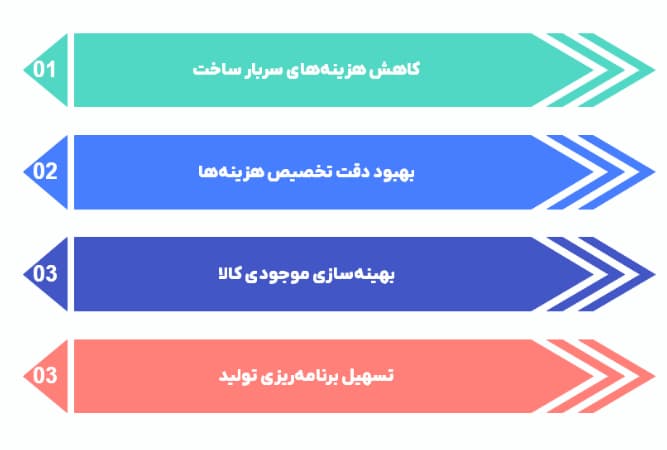 01
کاهش هزینه‌های سربار ساخت

02
بهبود دقت تخصیص هزینه‌ها

03
بهینه‌سازی موجودی کالا

03
تسهیل برنامه‌ریزی تولید